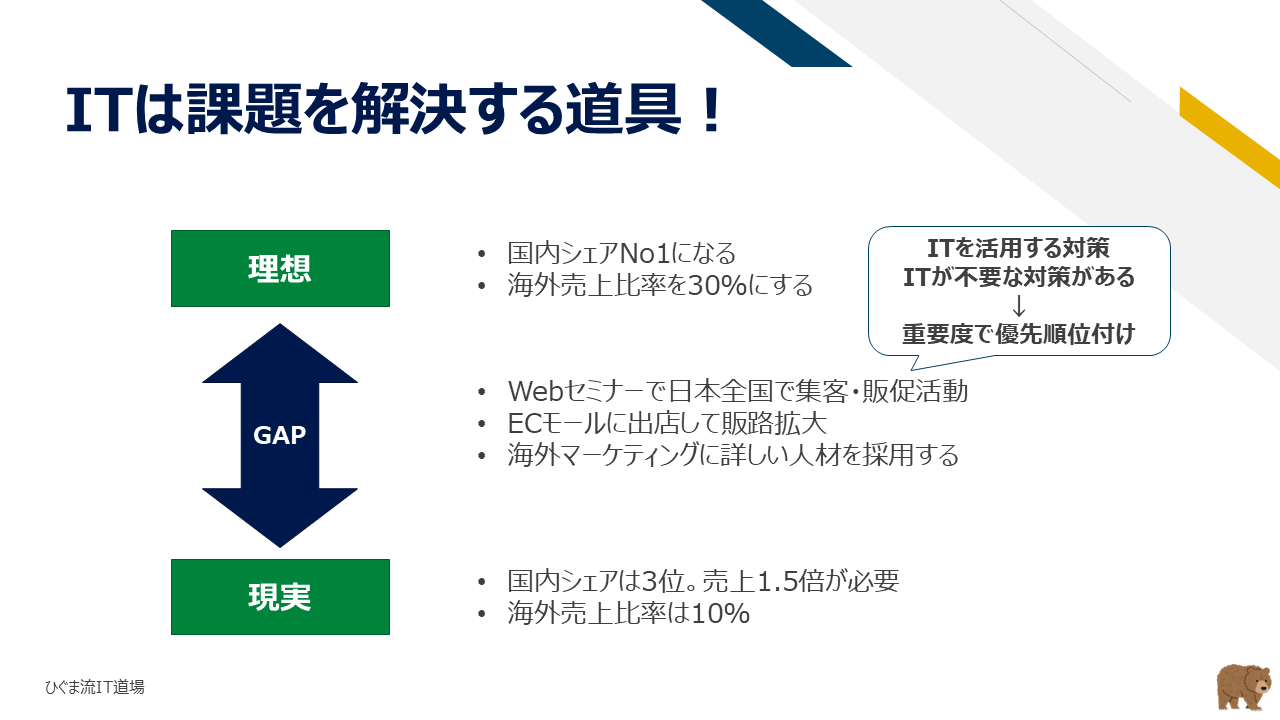 ITは課題を解決する道具！

理想

• 国内シェアNo1になる
• 海外売上比率を30%にする

ITを活用する対策
ITが不要な対策がある
↓
重要度で優先順位付け

GAP

• Webセミナーで日本全国で集客・販促活動
• ECモールに出店して販路拡大
• 海外マーケティングに詳しい人材を採用する

現実

• 国内シェアは3位。売上1.5倍が必要
• 海外売上比率は10%

ひぐま流IT道場